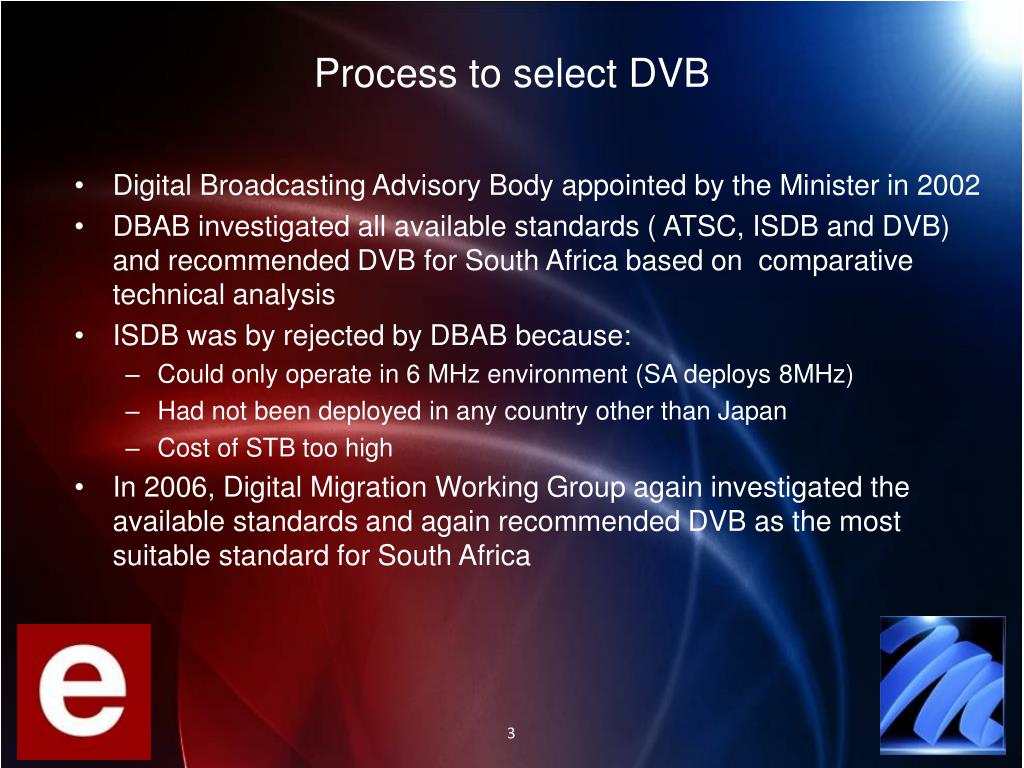 Process to select DVB

• Digital Broadcasting Advisory Body appointed by the Minister in 2002
• DBAB investigated all available standards ( ATSC, ISDB and DVB) and recommended DVB for South Africa based on comparative technical analysis
• ISDB was by rejected by DBAB because:
– Could only operate in 6 MHz environment (SA deploys 8MHz)
– Had not been deployed in any country other than Japan
– Cost of STB too high
• In 2006, Digital Migration Working Group again investigated the available standards and again recommended DVB as the most suitable standard for South Africa

e

3